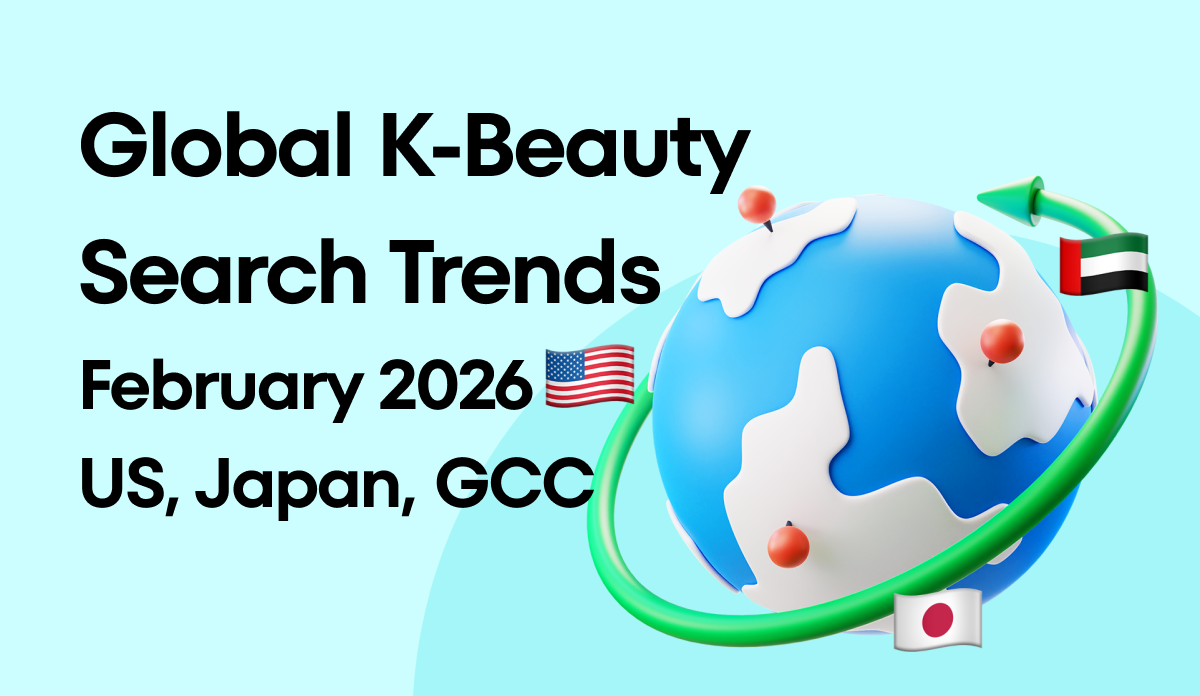 Global K-Beauty Search Trends
February 2026
US, Japan, GCC